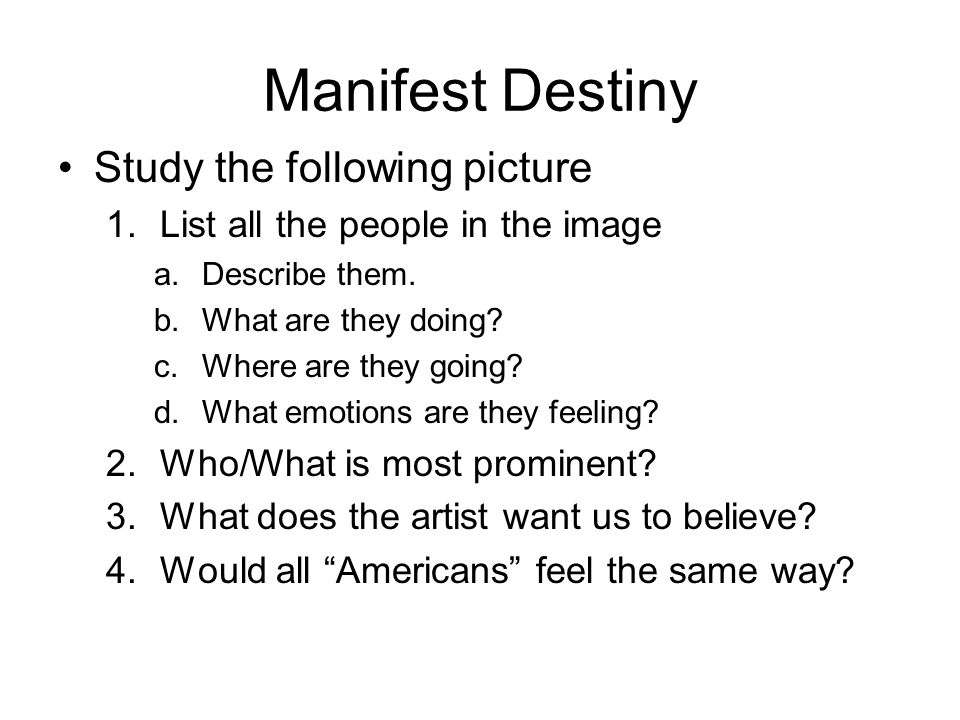 Manifest Destiny

• Study the following picture
1. List all the people in the image
a. Describe them.
b. What are they doing?
c. Where are they going?
d. What emotions are they feeling?
2. Who/What is most prominent?
3. What does the artist want us to believe?
4. Would all “Americans” feel the same way?